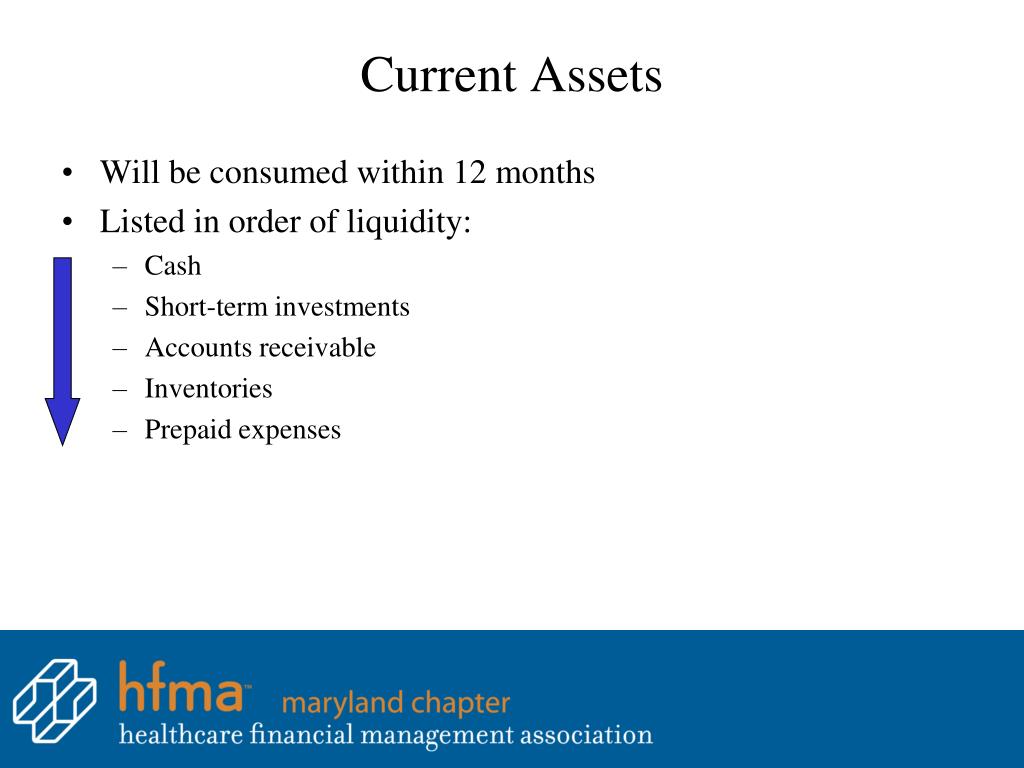 Current Assets

• Will be consumed within 12 months
• Listed in order of liquidity:
– Cash
– Short-term investments
– Accounts receivable
– Inventories
– Prepaid expenses

hfma™ maryland chapter
healthcare financial management association